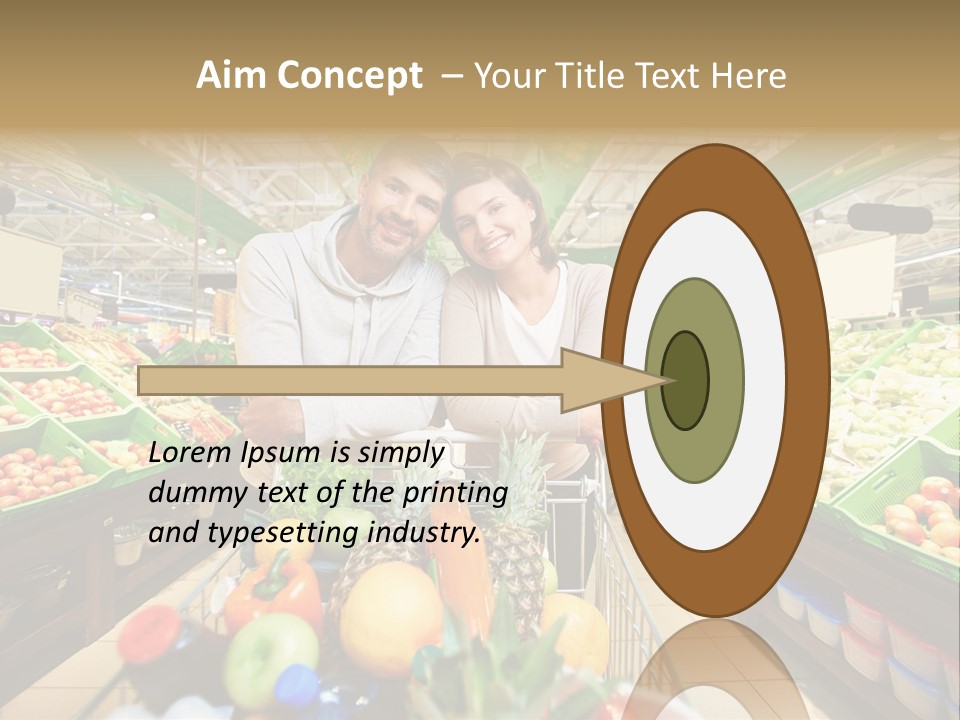 Aim Concept – Your Title Text Here

Lorem Ipsum is simply dummy text of the printing and typesetting industry.